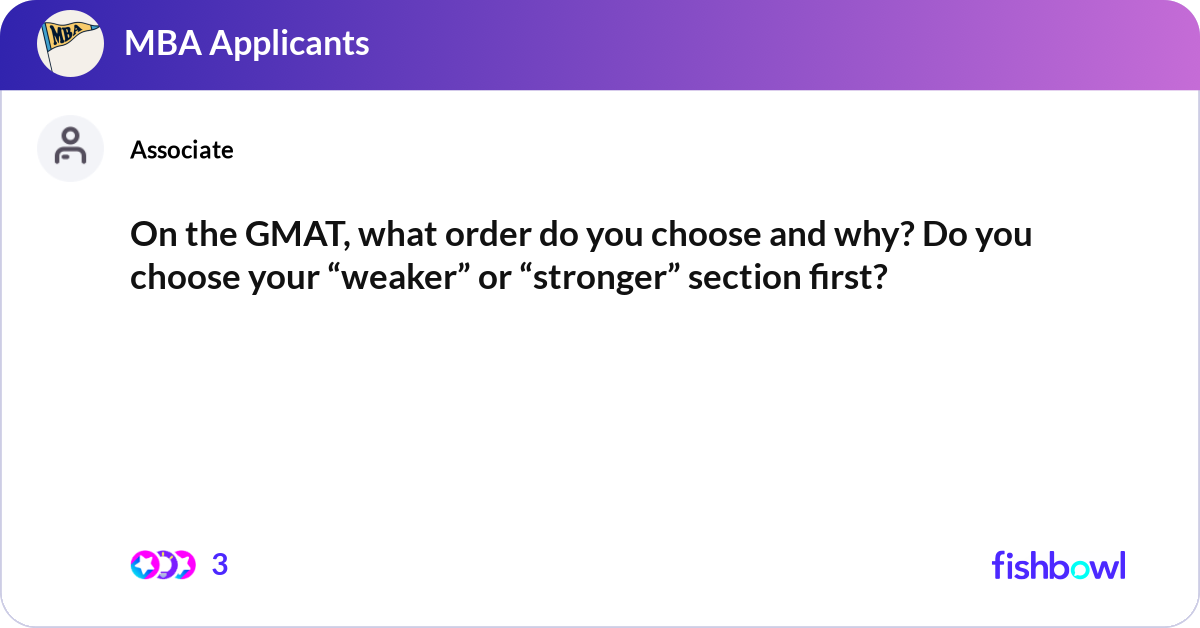 MBA

MBA Applicants

Associate

On the GMAT, what order do you choose and why? Do you choose your “weaker” or “stronger” section first?

3

fishbowl